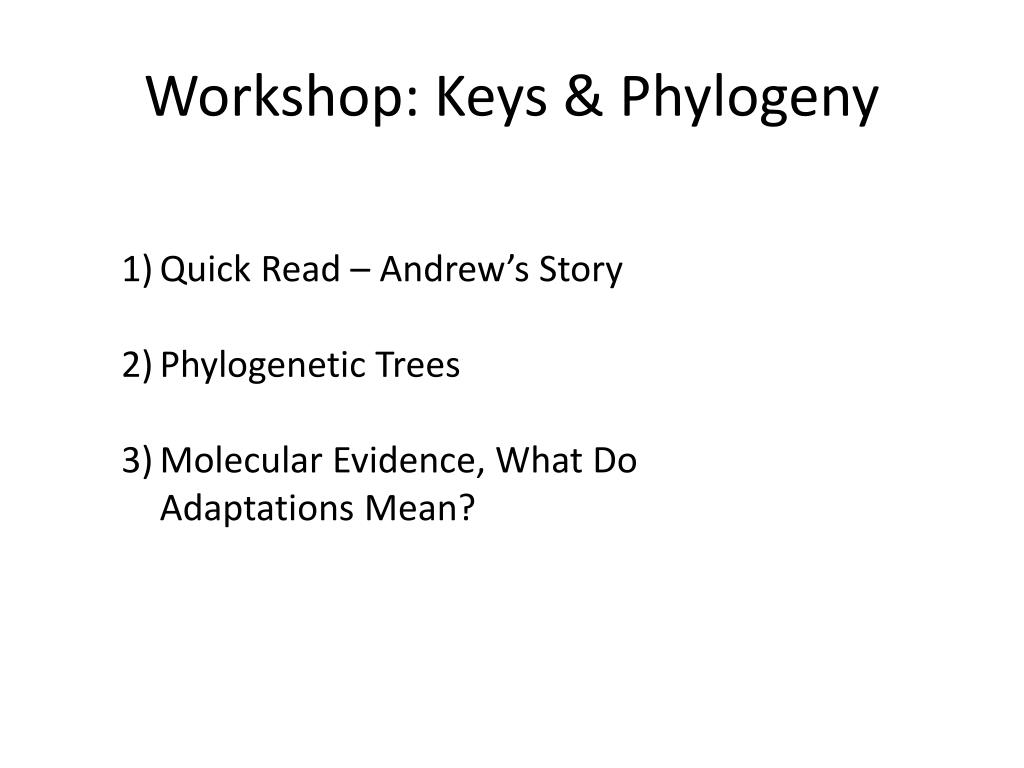 Workshop: Keys & Phylogeny

1) Quick Read – Andrew’s Story

2) Phylogenetic Trees

3) Molecular Evidence, What Do Adaptations Mean?